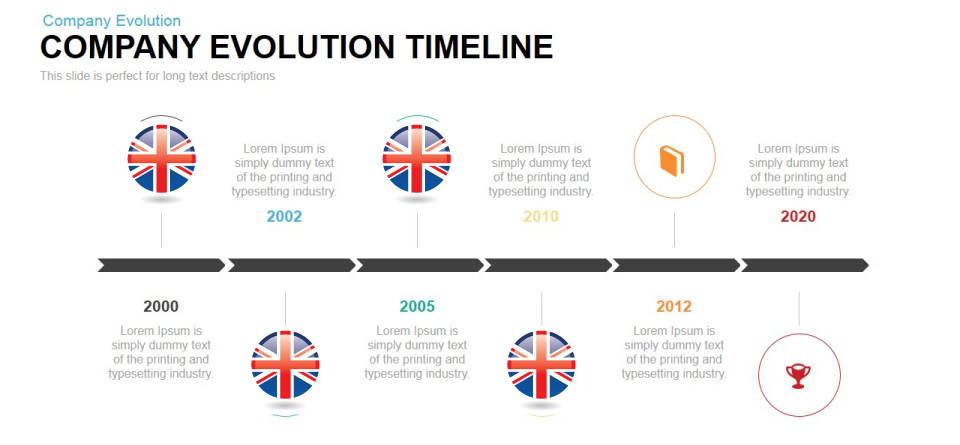 Company Evolution

COMPANY EVOLUTION TIMELINE

This slide is perfect for long text descriptions

Lorem Ipsum is simply dummy text of the printing and typesetting industry.

2002

Lorem Ipsum is simply dummy text of the printing and typesetting industry.

2010

Lorem Ipsum is simply dummy text of the printing and typesetting industry.

2020

2000

Lorem Ipsum is simply dummy text of the printing and typesetting industry.

2005

Lorem Ipsum is simply dummy text of the printing and typesetting industry.

2012

Lorem Ipsum is simply dummy text of the printing and typesetting industry.